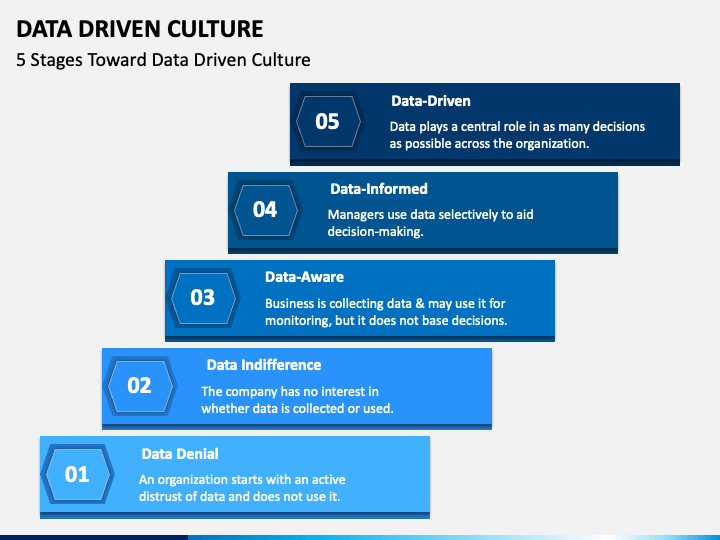 DATA DRIVEN CULTURE

5 Stages Toward Data Driven Culture

05

Data-Driven

Data plays a central role in as many decisions as possible across the organization.

04

Data-Informed

Managers use data selectively to aid decision-making.

03

Data-Aware

Business is collecting data & may use it for monitoring, but it does not base decisions.

02

Data Indifference

The company has no interest in whether data is collected or used.

01

Data Denial

An organization starts with an active distrust of data and does not use it.